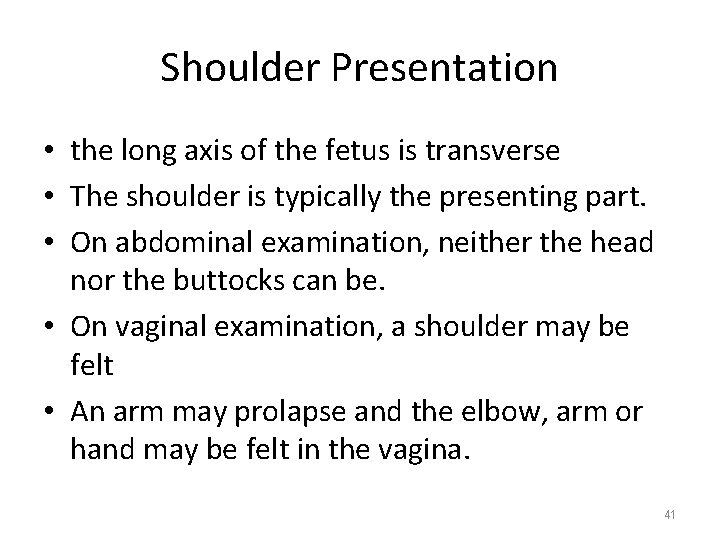 Shoulder Presentation

• the long axis of the fetus is transverse
• The shoulder is typically the presenting part.
• On abdominal examination, neither the head nor the buttocks can be.
• On vaginal examination, a shoulder may be felt
• An arm may prolapse and the elbow, arm or hand may be felt in the vagina.

41